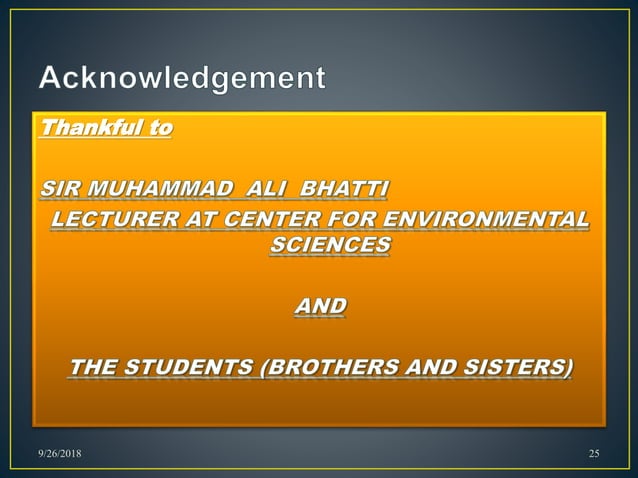 Acknowledgement

Thankful to

SIR MUHAMMAD ALI BHATTI
LECTURER AT CENTER FOR ENVIRONMENTAL SCIENCES

AND

THE STUDENTS (BROTHERS AND SISTERS)

9/26/2018

25